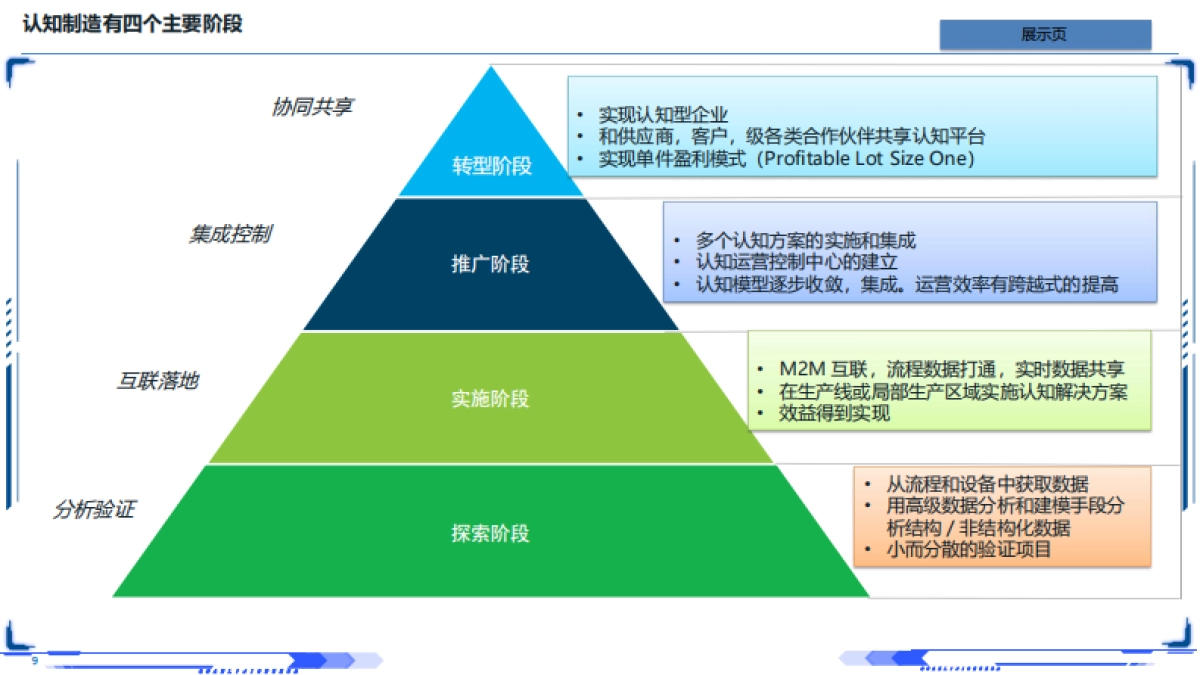 认知制造有四个主要阶段

展示页

协同共享

转型阶段

• 实现认知型企业
• 和供应商，客户，级各类合作伙伴共享认知平台
• 实现单件盈利模式（Profitable Lot Size One）

集成控制

推广阶段

• 多个认知方案的实施和集成
• 认知运营控制中心的建立
• 认知模型逐步收敛，集成。运营效率有跨越式的提高

互联落地

实施阶段

• M2M 互联，流程数据打通，实时数据共享
• 在生产线或局部生产区域实施认知解决方案
• 效益得到实现

分析验证

探索阶段

• 从流程和设备中获取数据
• 用高级数据分析和建模手段分析结构 / 非结构化数据
• 小而分散的验证项目

9